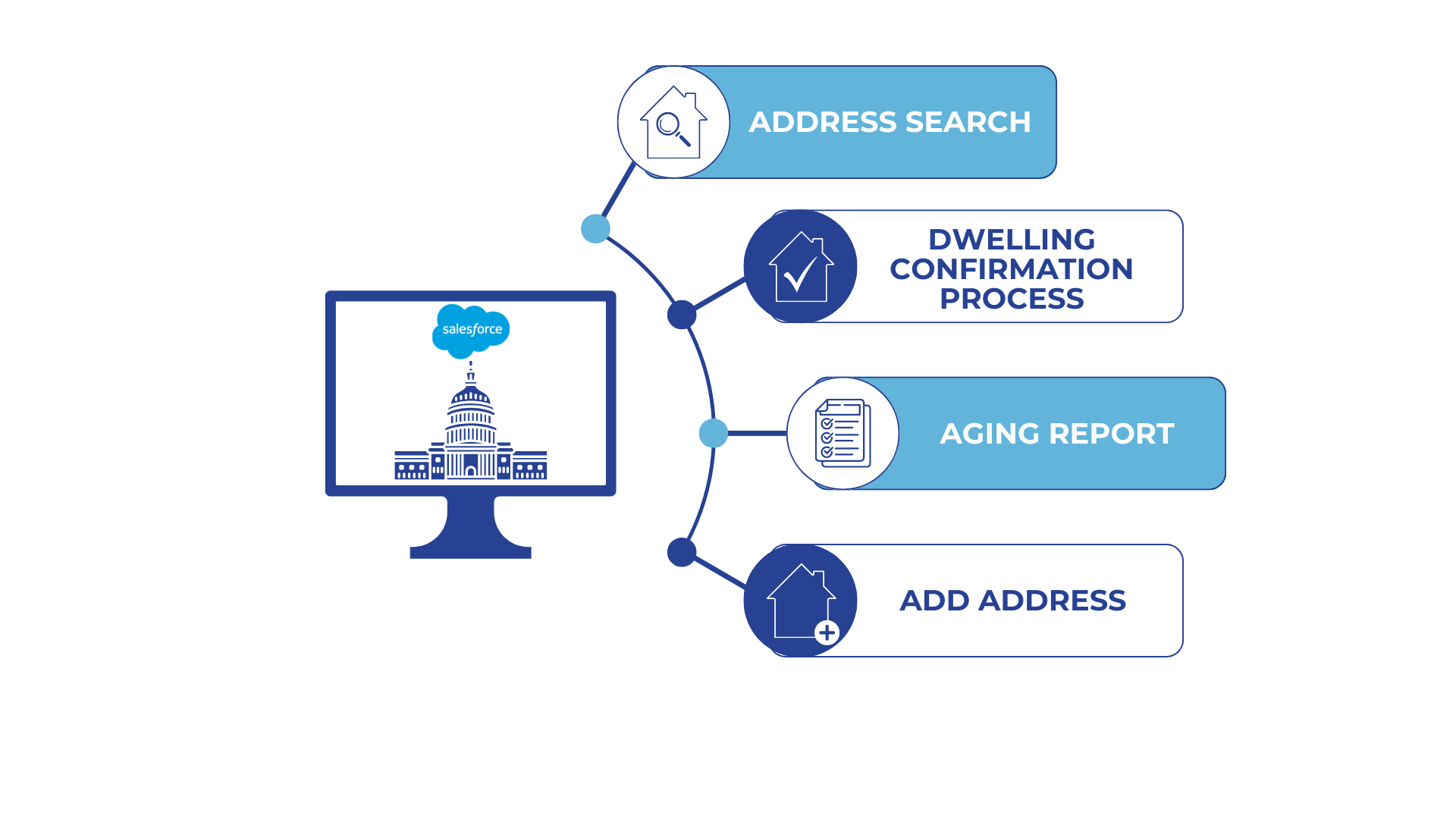 salesforce

ADDRESS SEARCH

DWELLING CONFIRMATION PROCESS

AGING REPORT

ADD ADDRESS